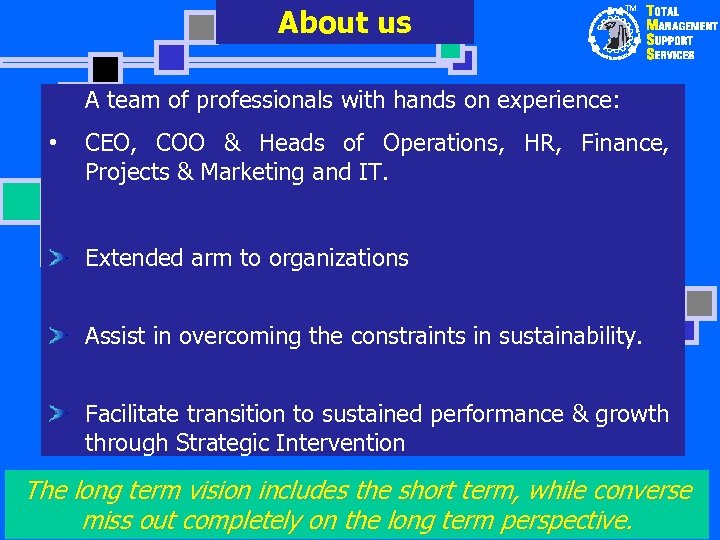 About us

TM TOTAL MANAGEMENT SUPPORT SERVICES

A team of professionals with hands on experience:

• CEO, COO & Heads of Operations, HR, Finance, Projects & Marketing and IT.

➤ Extended arm to organizations

➤ Assist in overcoming the constraints in sustainability.

➤ Facilitate transition to sustained performance & growth through Strategic Intervention

The long term vision includes the short term, while converse miss out completely on the long term perspective.